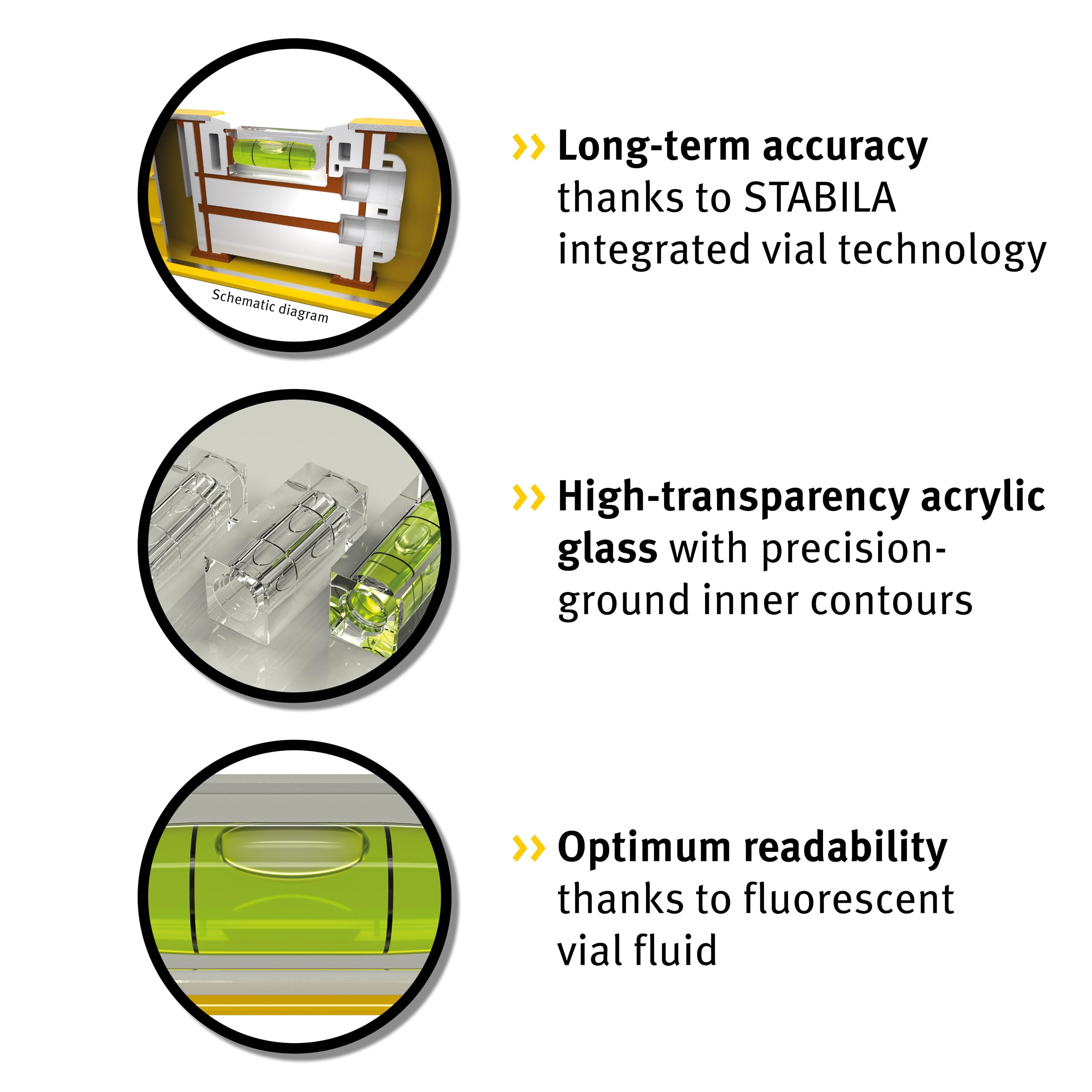 Schematic diagram

» Long-term accuracy thanks to STABILA integrated vial technology

» High-transparency acrylic glass with precision-ground inner contours

» Optimum readability thanks to fluorescent vial fluid